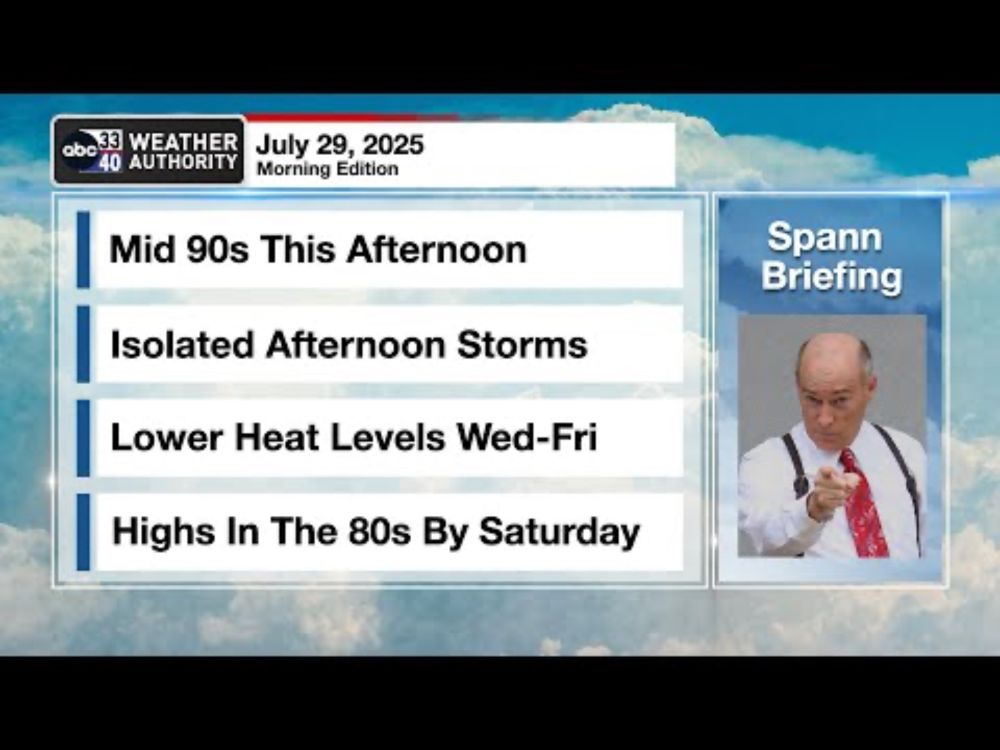 abc 33 40 WEATHER AUTHORITY
July 29, 2025
Morning Edition

Mid 90s This Afternoon

Isolated Afternoon Storms

Lower Heat Levels Wed-Fri

Highs In The 80s By Saturday

Spann Briefing